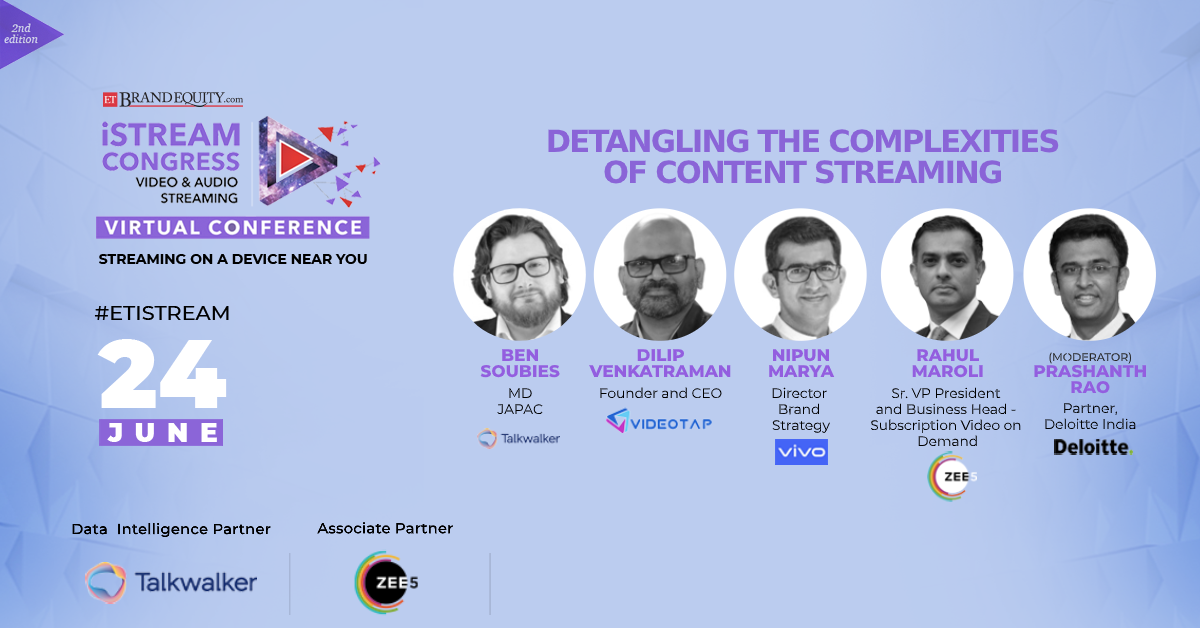 2nd edition

ET BRANDEQUITY.com
iSTREAM CONGRESS
VIDEO & AUDIO STREAMING
VIRTUAL CONFERENCE
STREAMING ON A DEVICE NEAR YOU

#ETISTREAM
24
JUNE

DETANGLING THE COMPLEXITIES OF CONTENT STREAMING

BEN SOUBIES
MD
JAPAC
Talkwalker

DILIP VENKATRAMAN
Founder and CEO
VIDEOTAP

NIPUN MARYA
Director
Brand
Strategy
vivo

RAHUL MAROLI
Sr. VP President and Business Head - Subscription Video on Demand
ZEE5

(MODERATOR)
PRASHANTH RAO
Partner,
Deloitte India
Deloitte.

Data Intelligence Partner
Talkwalker

Associate Partner
ZEE5